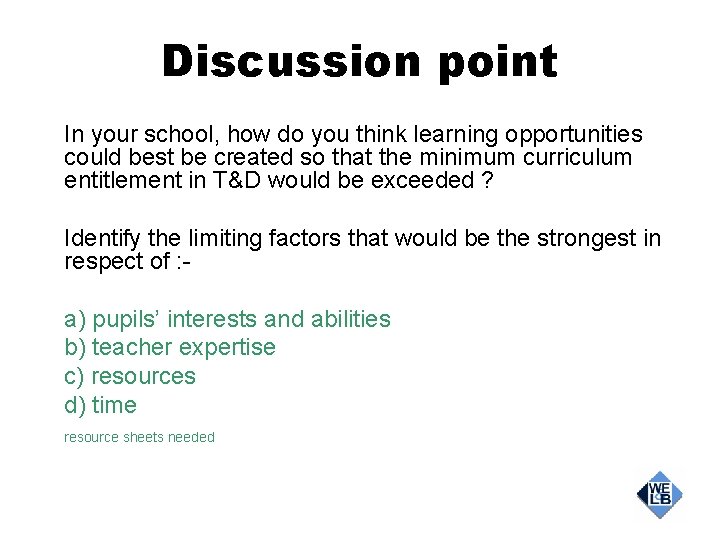 Discussion point

In your school, how do you think learning opportunities could best be created so that the minimum curriculum entitlement in T&D would be exceeded ?

Identify the limiting factors that would be the strongest in respect of :-

a) pupils' interests and abilities
b) teacher expertise
c) resources
d) time

resource sheets needed

WELB